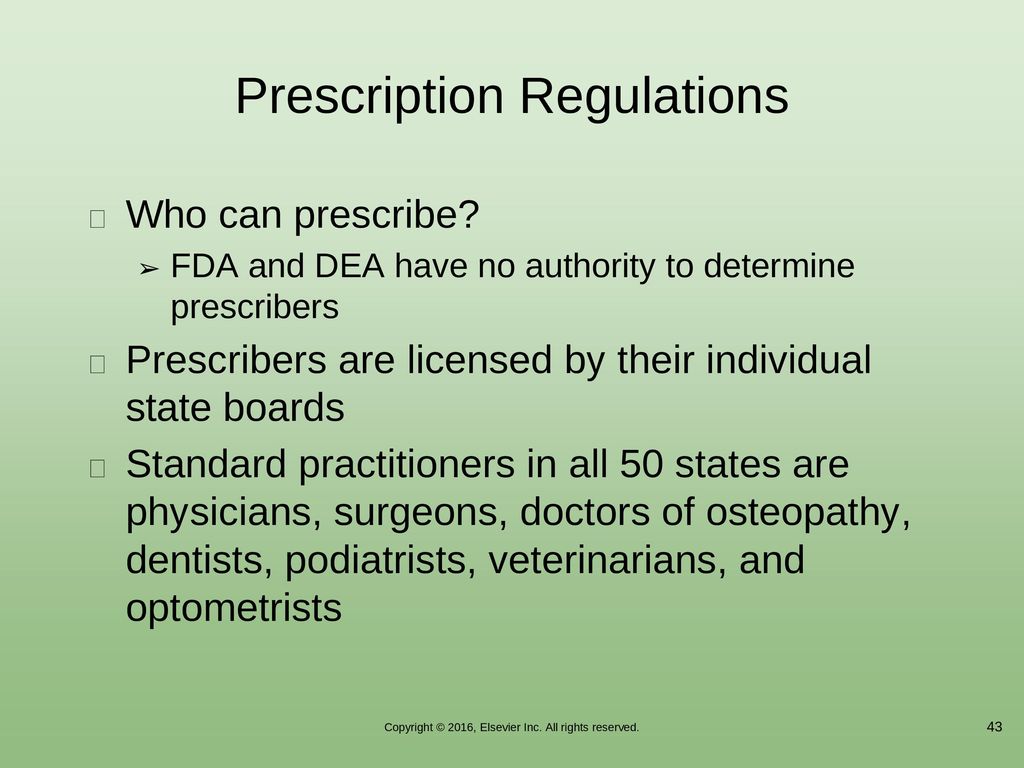 Prescription Regulations

Who can prescribe?

➢ FDA and DEA have no authority to determine prescribers

Prescribers are licensed by their individual state boards

Standard practitioners in all 50 states are physicians, surgeons, doctors of osteopathy, dentists, podiatrists, veterinarians, and optometrists

Copyright © 2016, Elsevier Inc. All rights reserved.

43